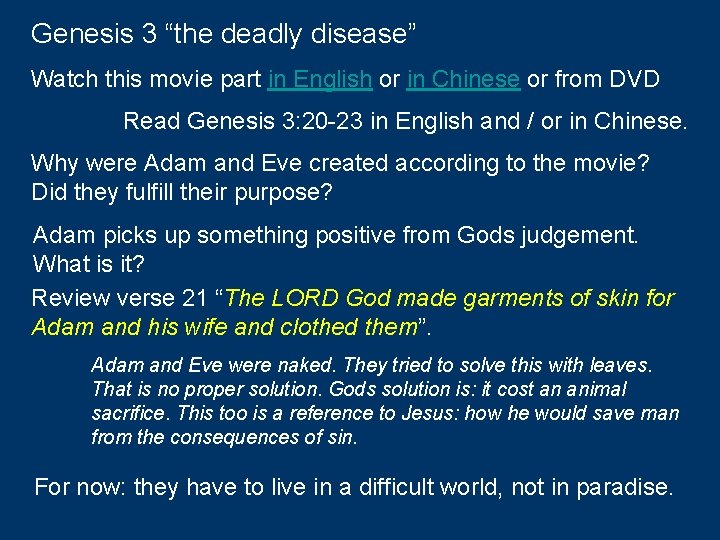 Genesis 3 “the deadly disease”

Watch this movie part in English or in Chinese or from DVD

Read Genesis 3:20-23 in English and / or in Chinese.

Why were Adam and Eve created according to the movie? Did they fulfill their purpose?

Adam picks up something positive from Gods judgement. What is it?

Review verse 21 “The LORD God made garments of skin for Adam and his wife and clothed them”.

Adam and Eve were naked. They tried to solve this with leaves. That is no proper solution. Gods solution is: it cost an animal sacrifice. This too is a reference to Jesus: how he would save man from the consequences of sin.

For now: they have to live in a difficult world, not in paradise.